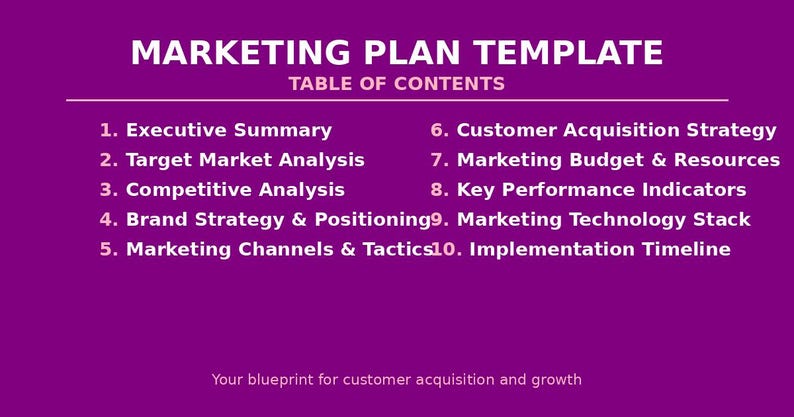 MARKETING PLAN TEMPLATE
TABLE OF CONTENTS

1. Executive Summary
2. Target Market Analysis
3. Competitive Analysis
4. Brand Strategy & Positioning
5. Marketing Channels & Tactics

6. Customer Acquisition Strategy
7. Marketing Budget & Resources
8. Key Performance Indicators
9. Marketing Technology Stack
10. Implementation Timeline

Your blueprint for customer acquisition and growth